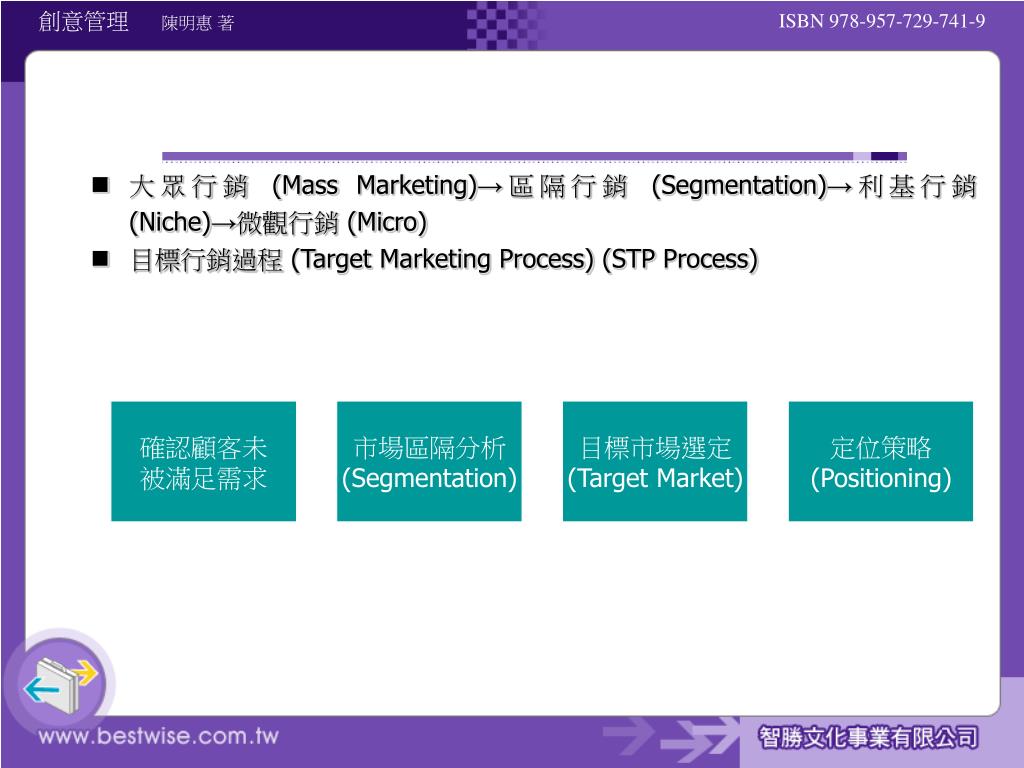 創意管理 陳明惠 著

ISBN 978-957-729-741-9

■ 大眾行銷 (Mass Marketing)→區隔行銷 (Segmentation)→利基行銷 (Niche)→微觀行銷 (Micro)
■ 目標行銷過程 (Target Marketing Process) (STP Process)

確認顧客未被滿足需求

市場區隔分析 (Segmentation)

目標市場選定 (Target Market)

定位策略 (Positioning)

www.bestwise.com.tw

智勝文化事業有限公司